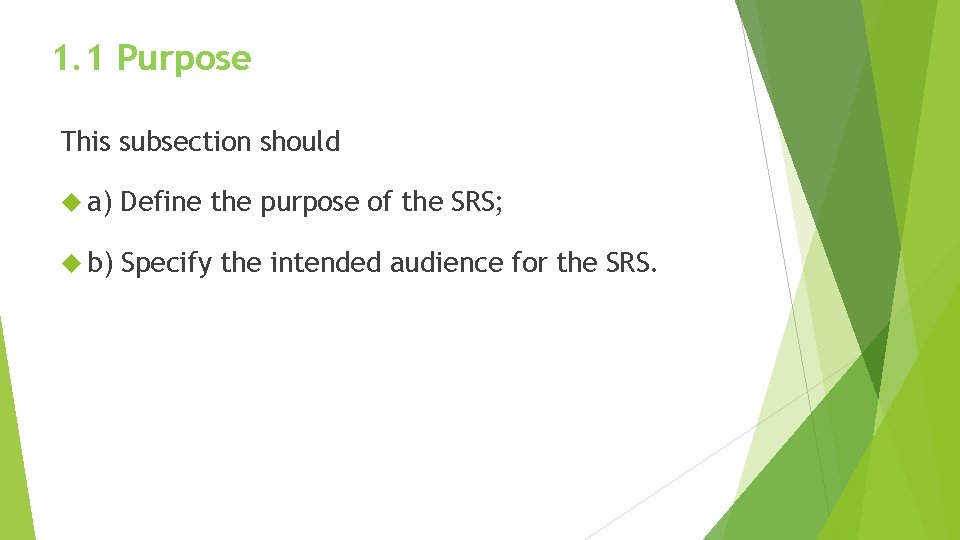 1.1 Purpose

This subsection should

a) Define the purpose of the SRS;

b) Specify the intended audience for the SRS.